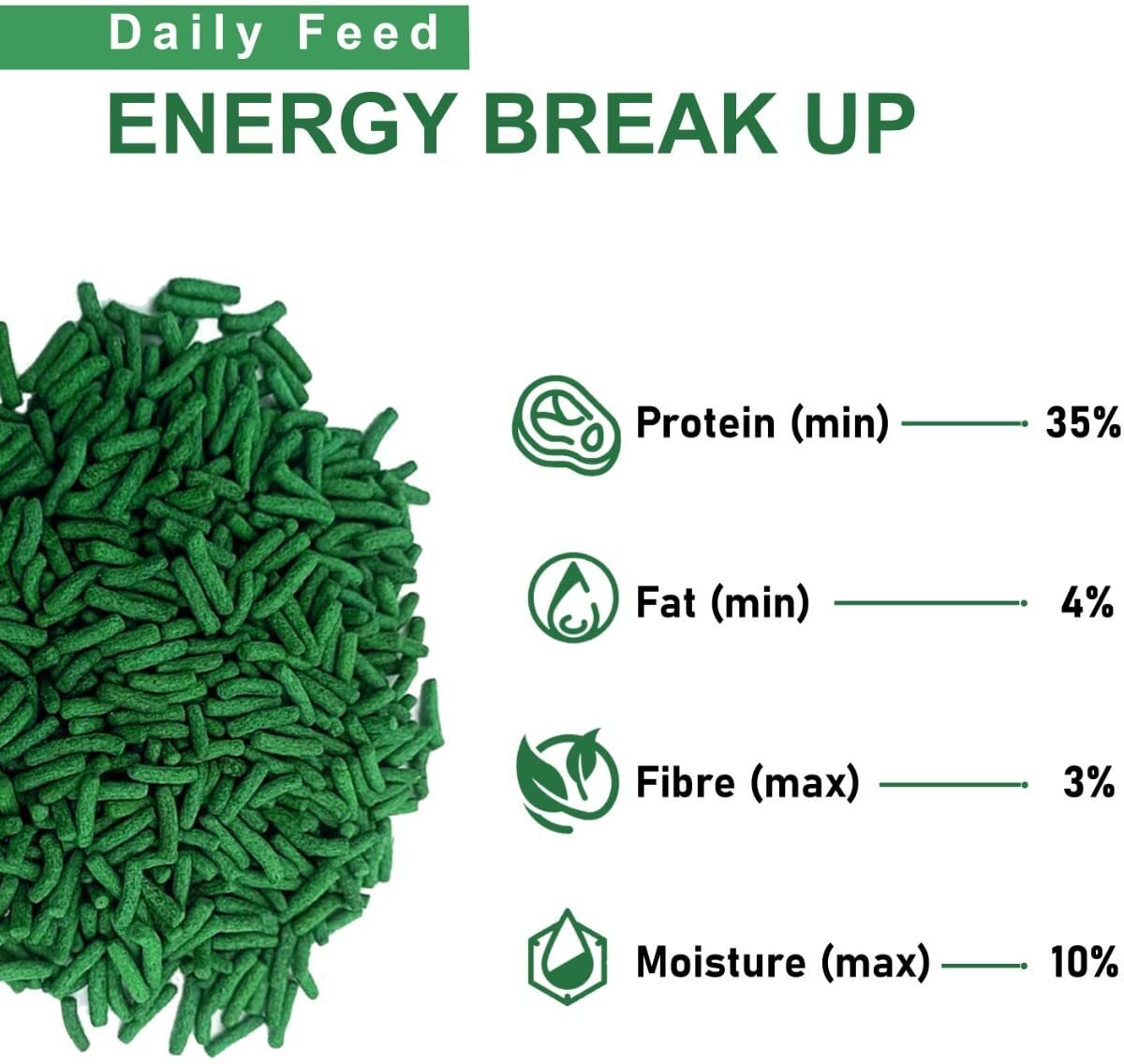 Daily Feed

ENERGY BREAK UP

Protein (min) 35%

Fat (min) 4%

Fibre (max) 3%

Moisture (max) 10%